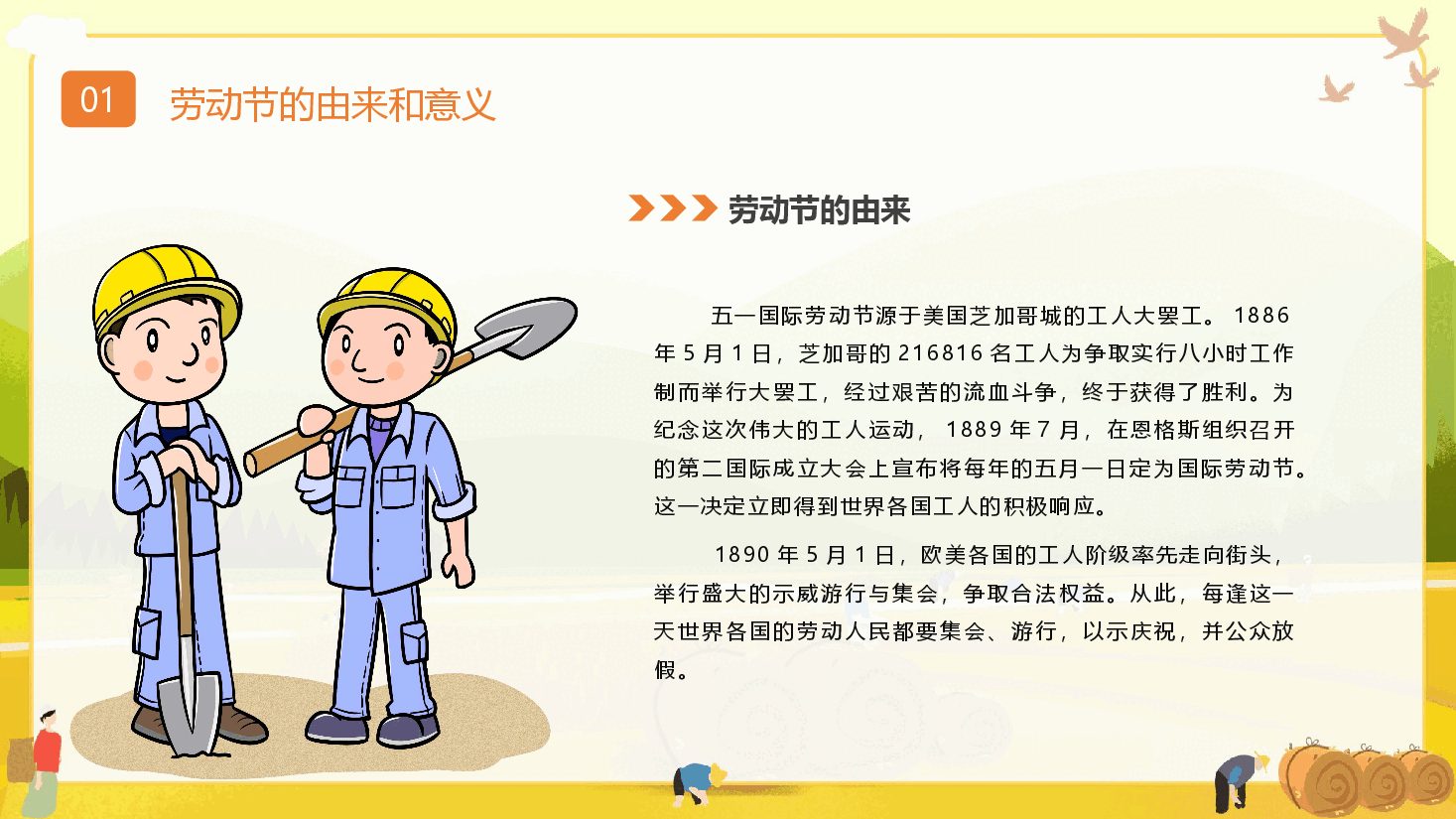 01 劳动节的由来和意义

劳动节的由来

五一国际劳动节源于美国芝加哥城的工人大罢工。1886年5月1日，芝加哥的216816名工人为争取实行八小时工作制而举行大罢工，经过艰苦的流血斗争，终于获得了胜利。为纪念这次伟大的工人运动，1889年7月，在恩格斯组织召开的第二国际成立大会上宣布将每年的五月一日定为国际劳动节。这一决定立即得到世界各国工人的积极响应。

1890年5月1日，欧美各国的工人阶级率先走向街头，举行盛大的示威游行与集会，争取合法权益。从此，每逢这一天世界各国的劳动人民都要集会、游行，以示庆祝，并公众放假。